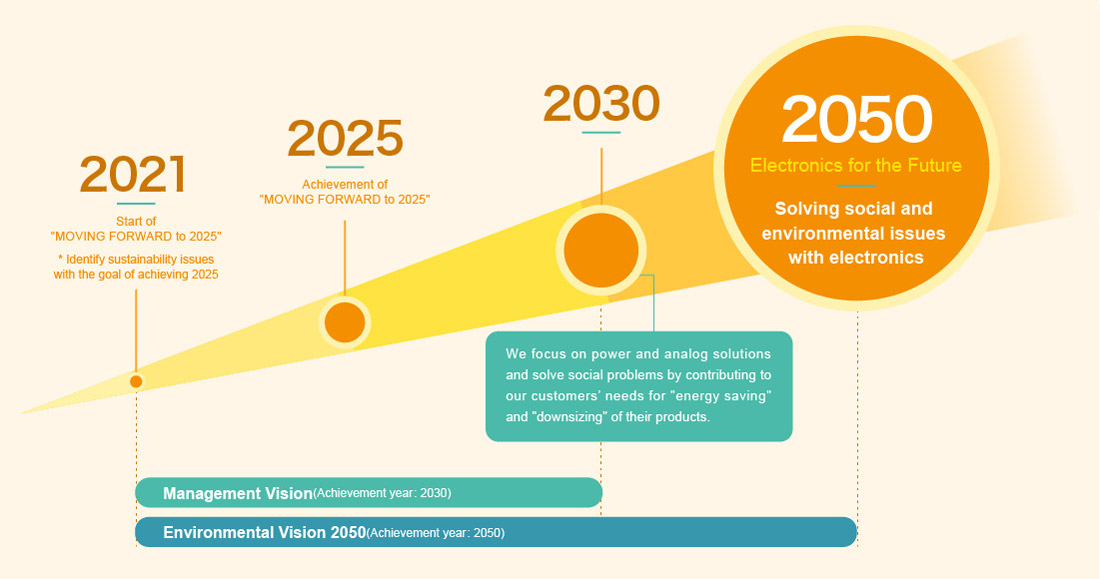 2021

Start of
"MOVING FORWARD to 2025"

* Identify sustainability issues with the goal of achieving 2025

2025

Achievement of
"MOVING FORWARD to 2025"

2030

2050

Electronics for the Future

Solving social and environmental issues with electronics

We focus on power and analog solutions and solve social problems by contributing to our customers' needs for "energy saving" and "downsizing" of their products.

Management Vision(Achievement year: 2030)

Environmental Vision 2050(Achievement year: 2050)